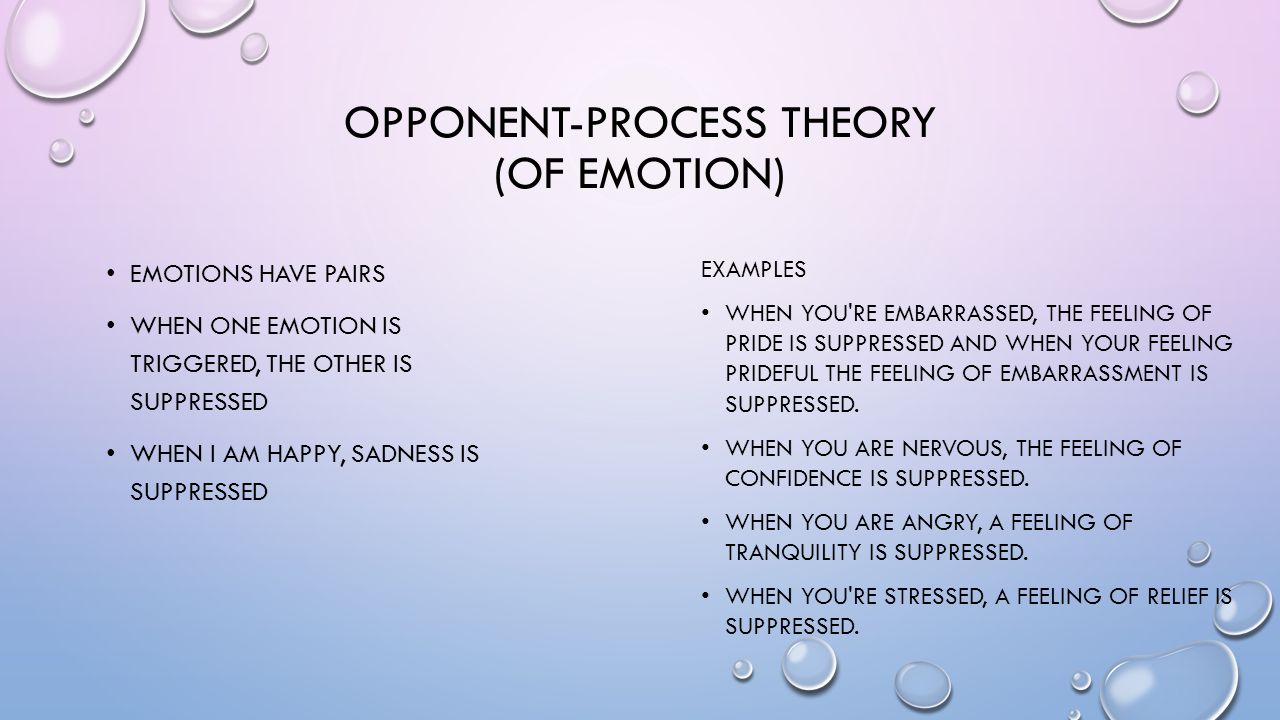 OPPONENT-PROCESS THEORY (OF EMOTION)

• EMOTIONS HAVE PAIRS

• WHEN ONE EMOTION IS TRIGGERED, THE OTHER IS SUPPRESSED

• WHEN I AM HAPPY, SADNESS IS SUPPRESSED

EXAMPLES

• WHEN YOU'RE EMBARRASSED, THE FEELING OF PRIDE IS SUPPRESSED AND WHEN YOUR FEELING PRIDEFUL THE FEELING OF EMBARRASSMENT IS SUPPRESSED.

• WHEN YOU ARE NERVOUS, THE FEELING OF CONFIDENCE IS SUPPRESSED.

• WHEN YOU ARE ANGRY, A FEELING OF TRANQUILITY IS SUPPRESSED.

• WHEN YOU'RE STRESSED, A FEELING OF RELIEF IS SUPPRESSED.